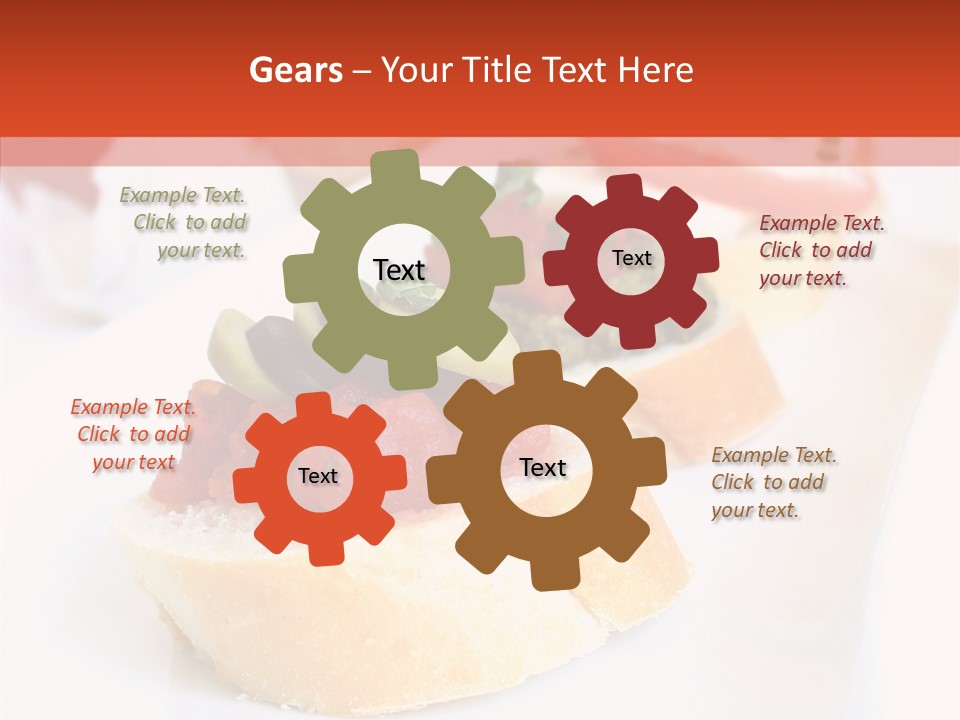 Gears – Your Title Text Here

Example Text. Click to add your text.

Text

Text

Example Text. Click to add your text.

Example Text. Click to add your text

Text

Text

Example Text. Click to add your text.